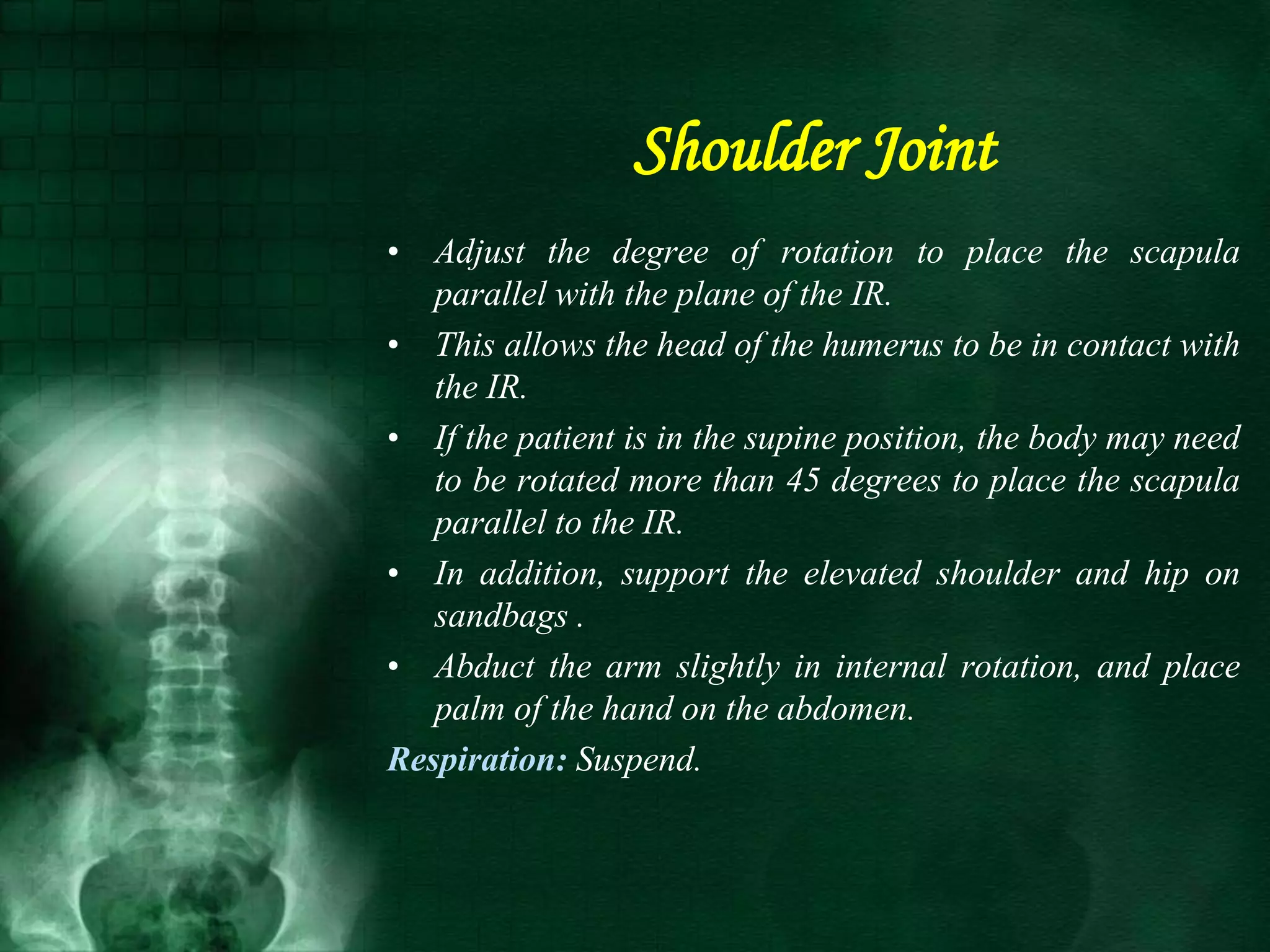 Shoulder Joint

• Adjust the degree of rotation to place the scapula parallel with the plane of the IR.

• This allows the head of the humerus to be in contact with the IR.

• If the patient is in the supine position, the body may need to be rotated more than 45 degrees to place the scapula parallel to the IR.

• In addition, support the elevated shoulder and hip on sandbags .

• Abduct the arm slightly in internal rotation, and place palm of the hand on the abdomen.

Respiration: Suspend.